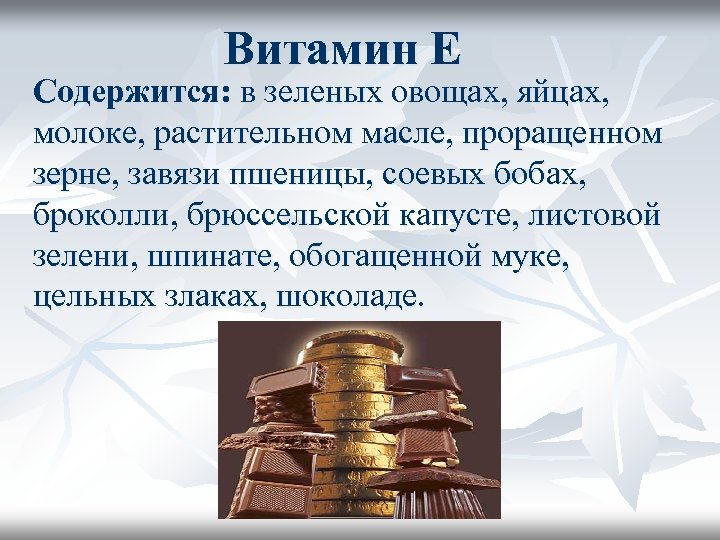 Витамин Е

Содержится: в зеленых овощах, яйцах, молоке, растительном масле, проращенном зерне, завязи пшеницы, соевых бобах, броколли, брюссельской капусте, листовой зелени, шпинате, обогащенной муке, цельных злаках, шоколаде.